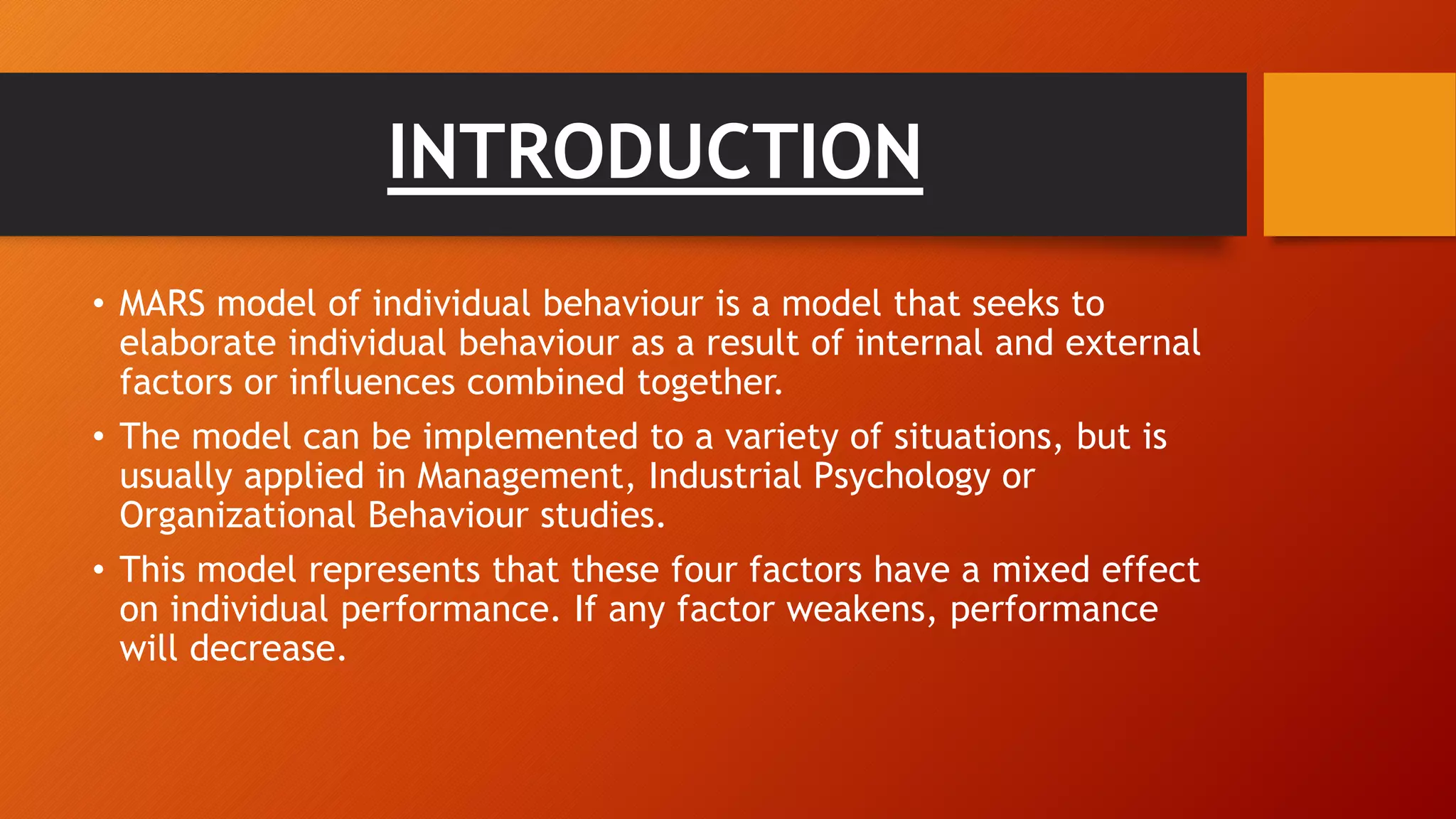 INTRODUCTION

• MARS model of individual behaviour is a model that seeks to elaborate individual behaviour as a result of internal and external factors or influences combined together.

• The model can be implemented to a variety of situations, but is usually applied in Management, Industrial Psychology or Organizational Behaviour studies.

• This model represents that these four factors have a mixed effect on individual performance. If any factor weakens, performance will decrease.